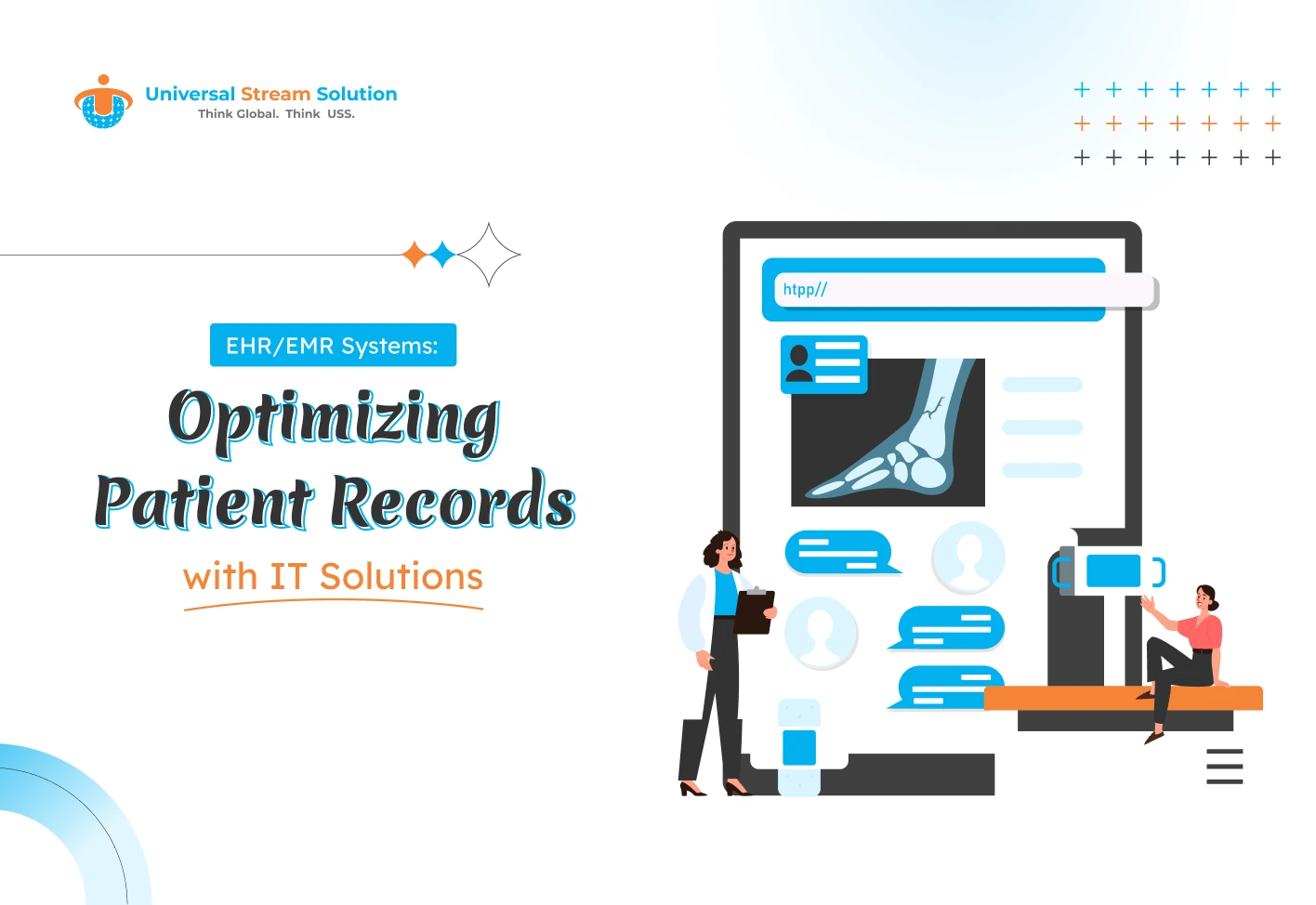 Universal Stream Solution
Think Global. Think USS.

EHR/EMR Systems:
Optimizing Patient Records
with IT Solutions

htpp//